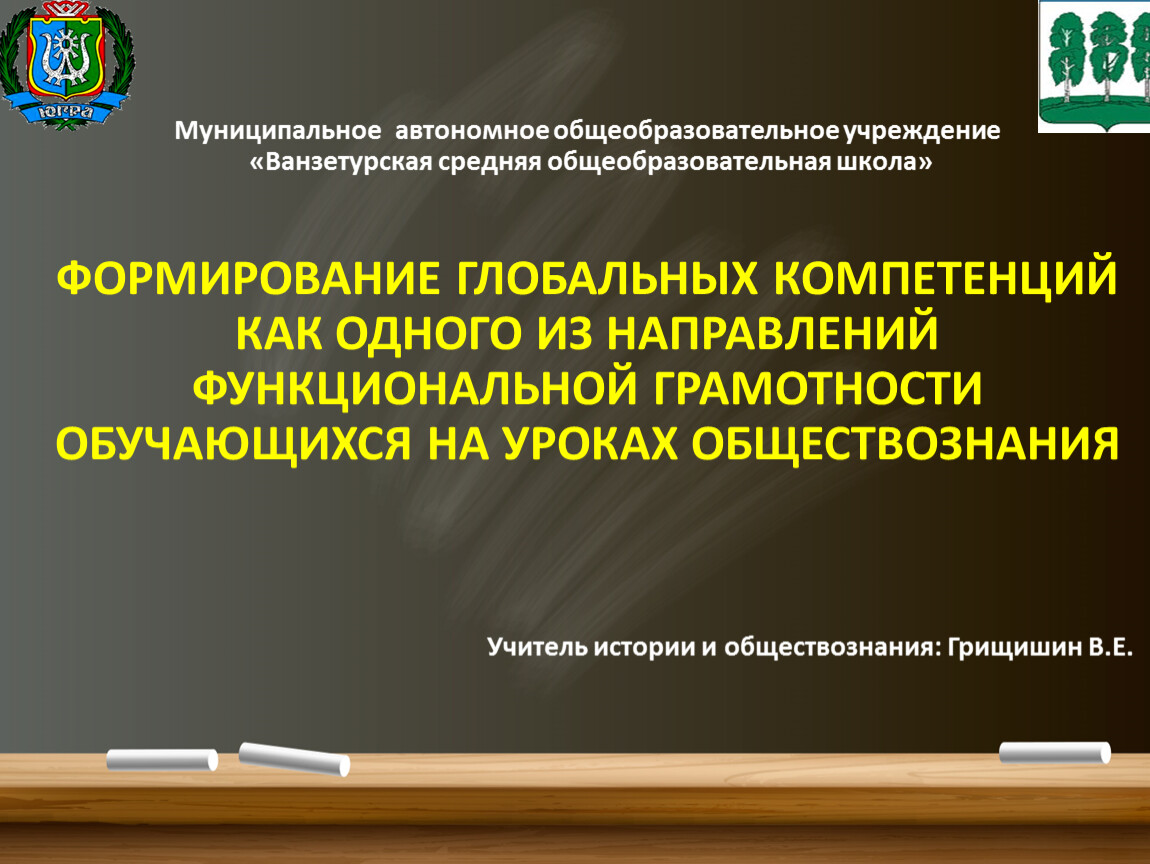 ЮГРА

Муниципальное автономное общеобразовательное учреждение «Ванзетурская средняя общеобразовательная школа»

ФОРМИРОВАНИЕ ГЛОБАЛЬНЫХ КОМПЕТЕНЦИЙ КАК ОДНОГО ИЗ НАПРАВЛЕНИЙ ФУНКЦИОНАЛЬНОЙ ГРАМОТНОСТИ ОБУЧАЮЩИХСЯ НА УРОКАХ ОБЩЕСТВОЗНАНИЯ

Учитель истории и обществознания: Грищишин В.Е.